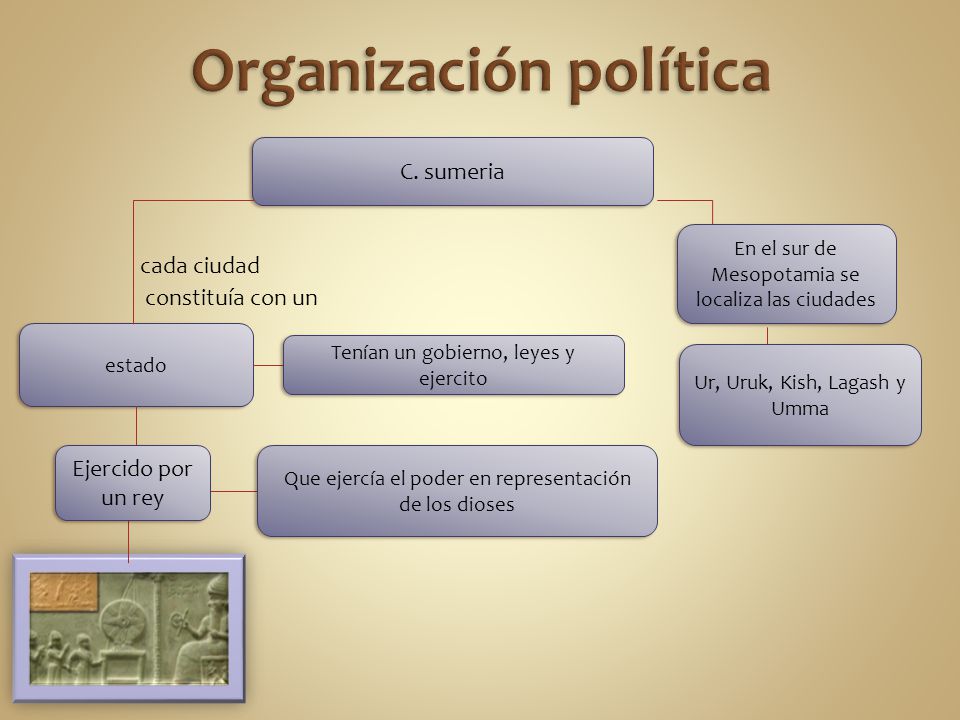 Organización política

C. sumeria

cada ciudad constituía con un

estado

Tenían un gobierno, leyes y ejercito

Ejercido por un rey

Que ejercía el poder en representación de los dioses

En el sur de Mesopotamia se localiza las ciudades

Ur, Uruk, Kish, Lagash y Umma